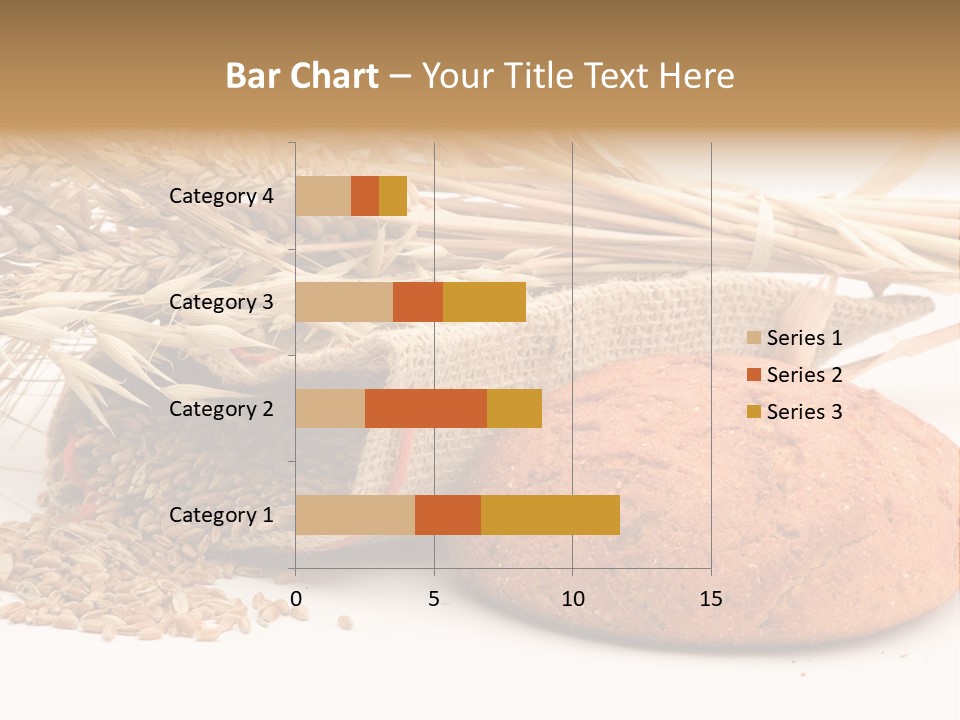 Bar Chart – Your Title Text Here

Category 4
Category 3
Category 2
Category 1

0
5
10
15

Series 1
Series 2
Series 3